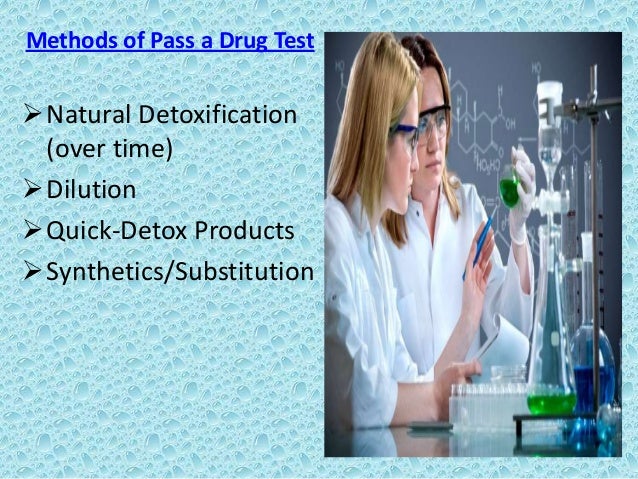 Methods of Pass a Drug Test

➢ Natural Detoxification (over time)
➢ Dilution
➢ Quick-Detox Products
➢ Synthetics/Substitution